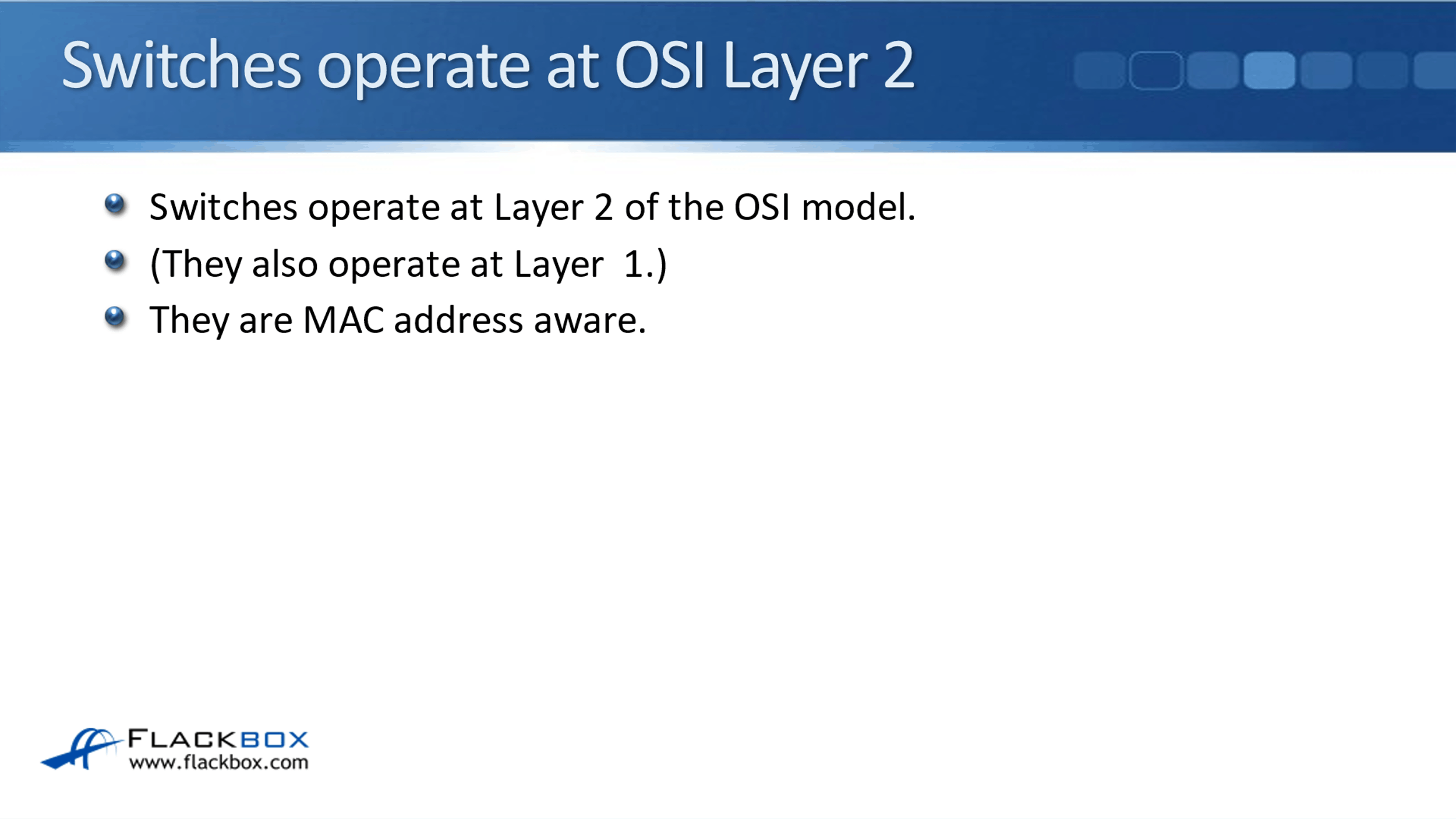 Switches operate at OSI Layer 2

- Switches operate at Layer 2 of the OSI model.
- (They also operate at Layer 1.)
- They are MAC address aware.

FLACKBOX
www.flackbox.com